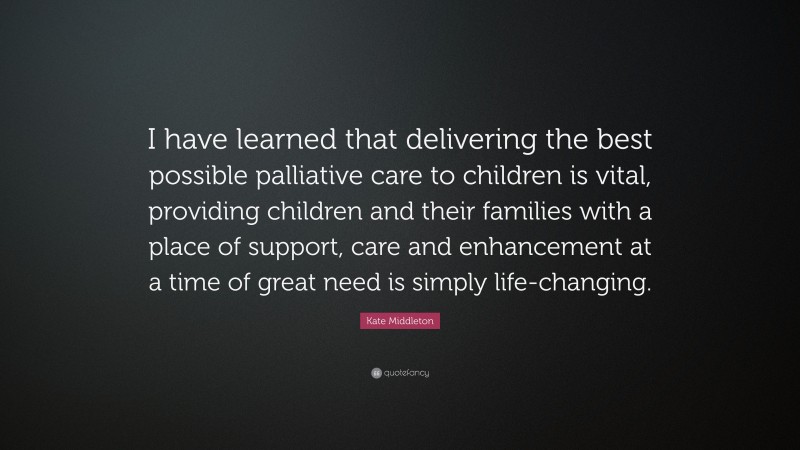 I have learned that delivering the best possible palliative care to children is vital, providing children and their families with a place of support, care and enhancement at a time of great need is simply life-changing.

Kate Middleton

quotefancy